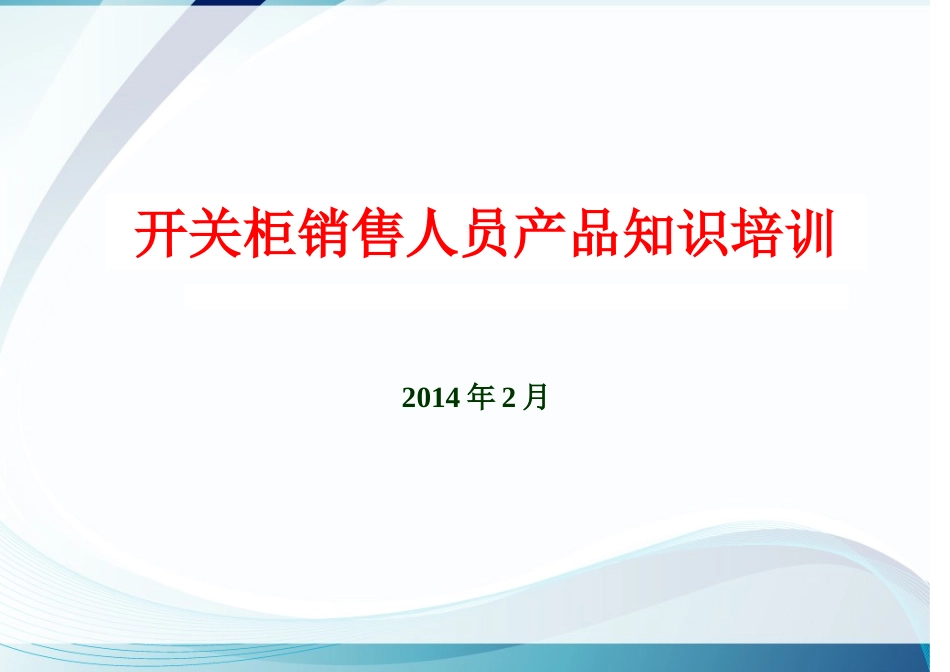 开关柜销售人员产品知识培训

2014年2月